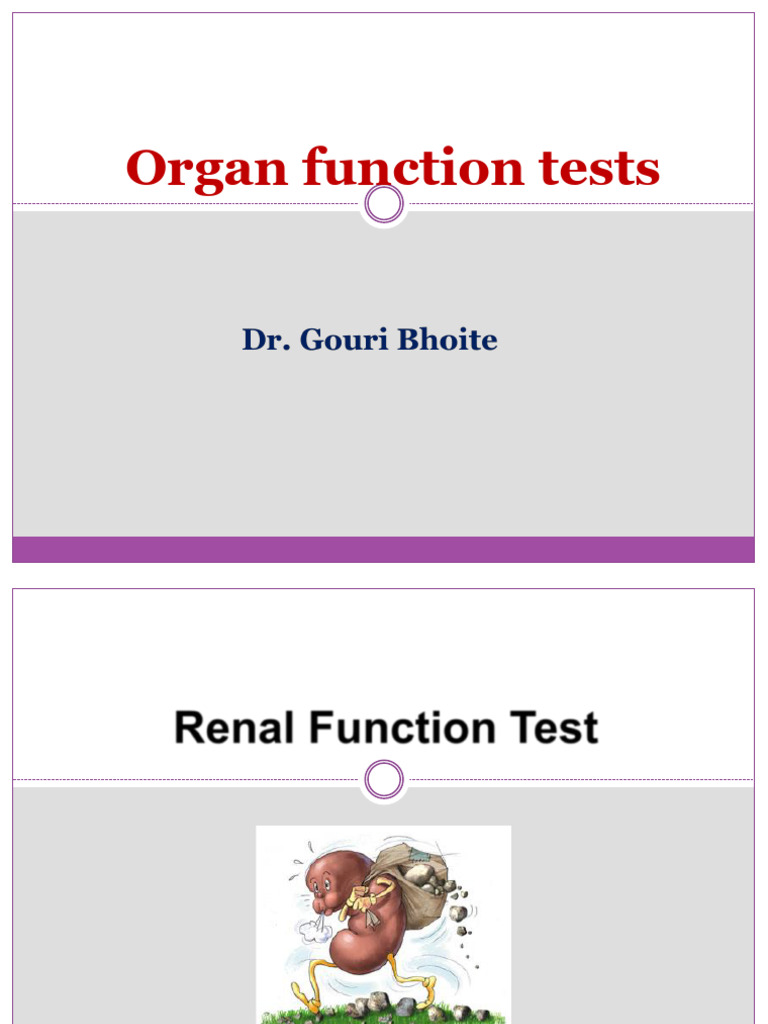 Organ function tests

Dr. Gouri Bhoite

Renal Function Test